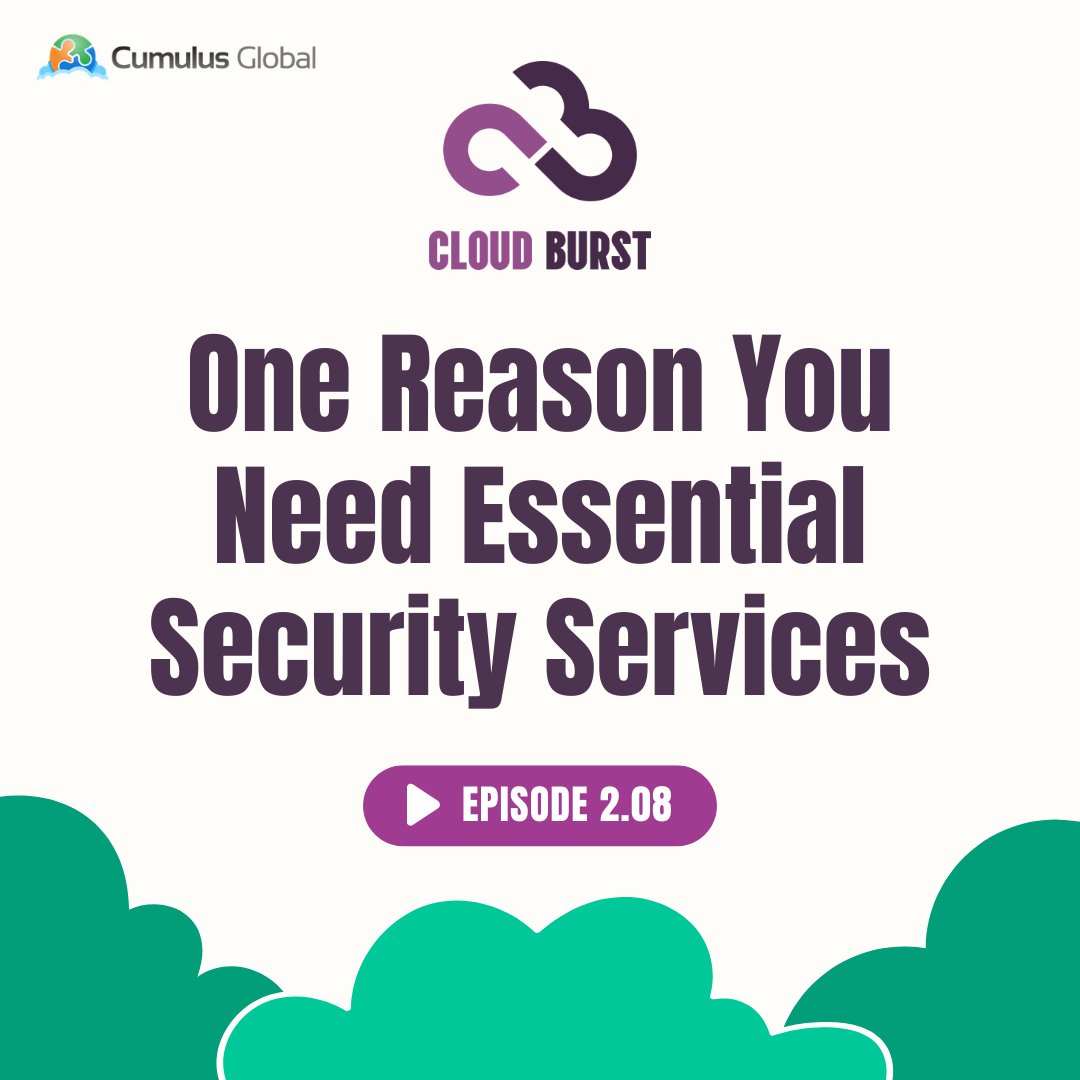 Cumulus Global

CLOUD BURST

One Reason You Need Essential Security Services

EPISODE 2.08